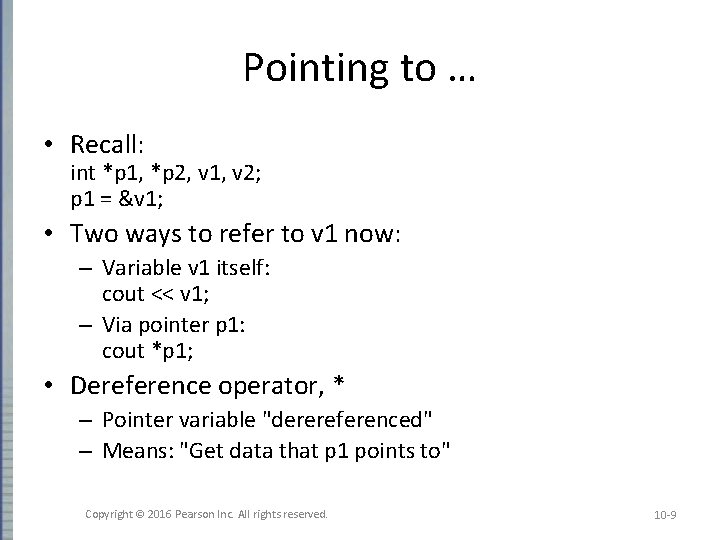 Pointing to …

• Recall:
int *p1, *p2, v1, v2;
p1 = &v1;

• Two ways to refer to v1 now:
– Variable v1 itself:
cout << v1;
– Via pointer p1:
cout *p1;

• Dereference operator, *
– Pointer variable "derereferenced"
– Means: "Get data that p1 points to"

Copyright © 2016 Pearson Inc. All rights reserved.

10-9